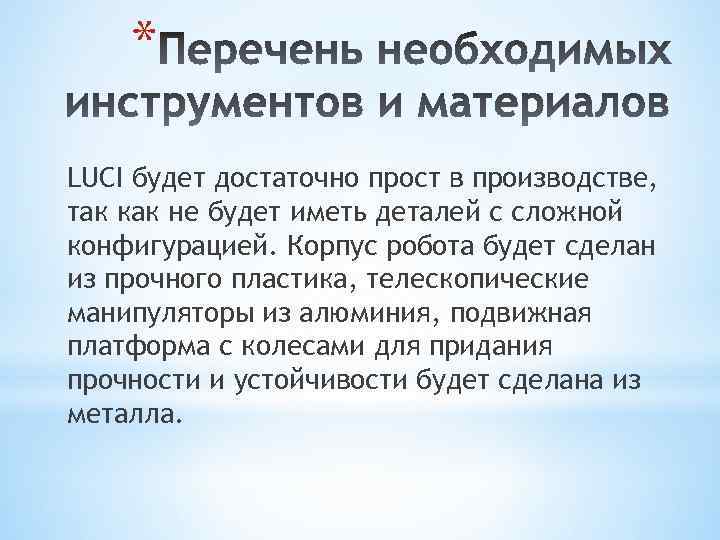 *Перечень необходимых инструментов и материалов

LUCI будет достаточно прост в производстве, так как не будет иметь деталей с сложной конфигурацией. Корпус робота будет сделан из прочного пластика, телескопические манипуляторы из алюминия, подвижная платформа с колесами для придания прочности и устойчивости будет сделана из металла.